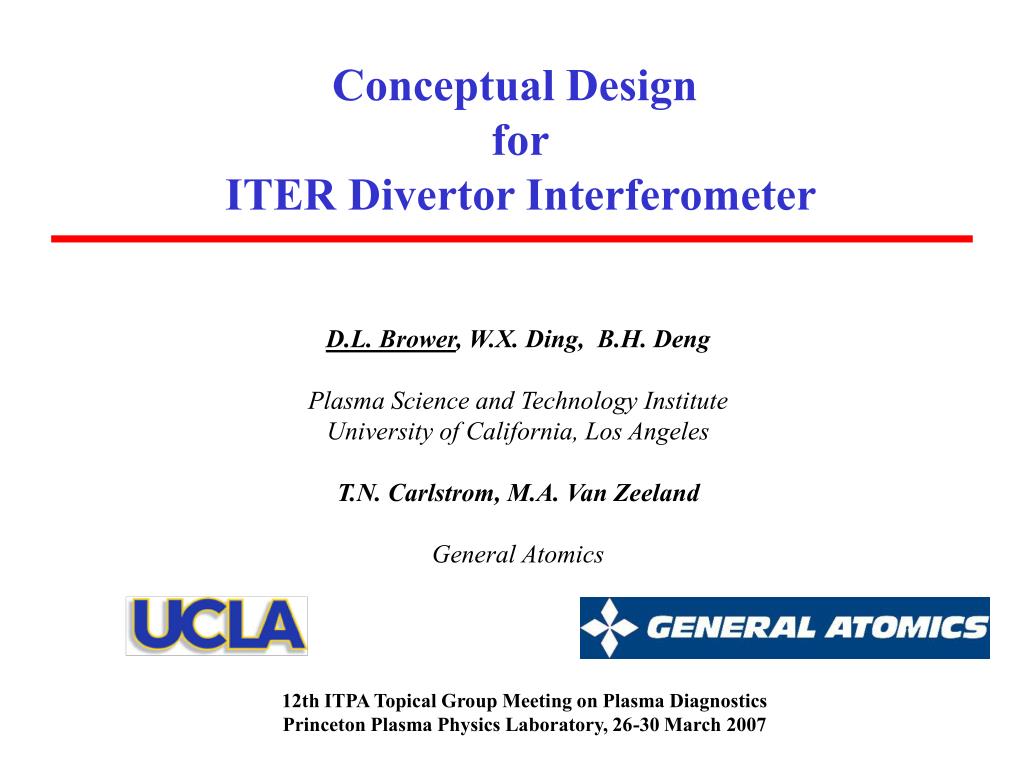 Conceptual Design
for
ITER Divertor Interferometer

D.L. Brower, W.X. Ding, B.H. Deng

Plasma Science and Technology Institute
University of California, Los Angeles

T.N. Carlstrom, M.A. Van Zeeland

General Atomics

UCLA

GENERAL ATOMICS

12th ITPA Topical Group Meeting on Plasma Diagnostics
Princeton Plasma Physics Laboratory, 26-30 March 2007